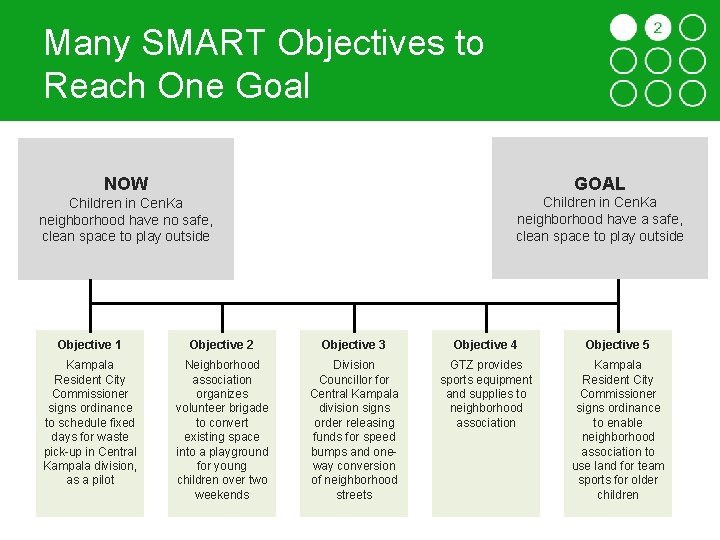 Many SMART Objectives to Reach One Goal

2

NOW
Children in CenKa neighborhood have no safe, clean space to play outside

GOAL
Children in CenKa neighborhood have a safe, clean space to play outside

Objective 1
Kampala Resident City Commissioner signs ordinance to schedule fixed days for waste pick-up in Central Kampala division, as a pilot

Objective 2
Neighborhood association organizes volunteer brigade to convert existing space into a playground for young children over two weekends

Objective 3
Division Councillor for Central Kampala division signs order releasing funds for speed bumps and one-way conversion of neighborhood streets

Objective 4
GTZ provides sports equipment and supplies to neighborhood association

Objective 5
Kampala Resident City Commissioner signs ordinance to enable neighborhood association to use land for team sports for older children